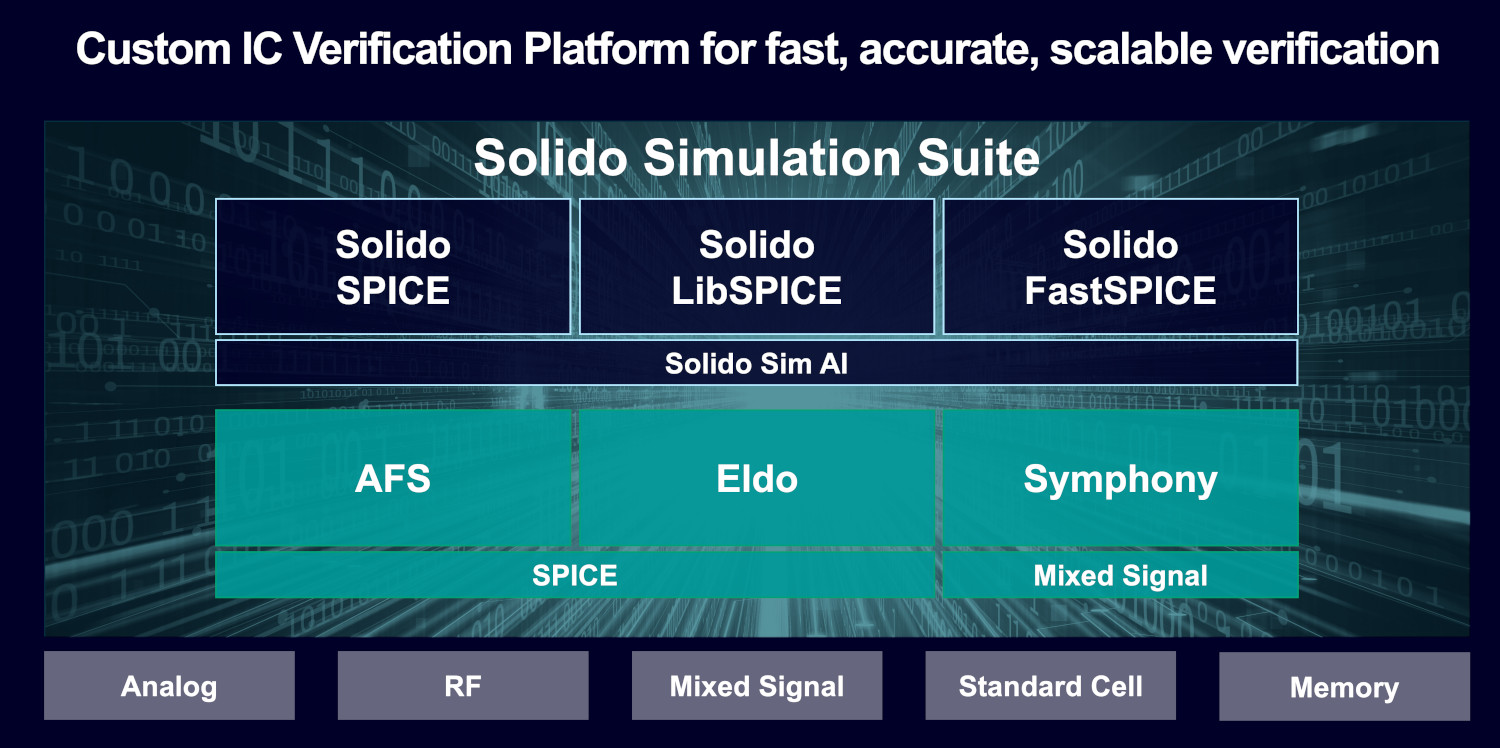 Custom IC Verification Platform for fast, accurate, scalable verification

Solido Simulation Suite

Solido SPICE

Solido LibSPICE

Solido FastSPICE

Solido Sim AI

AFS

Eldo

Symphony

SPICE

Mixed Signal

Analog

RF

Mixed Signal

Standard Cell

Memory